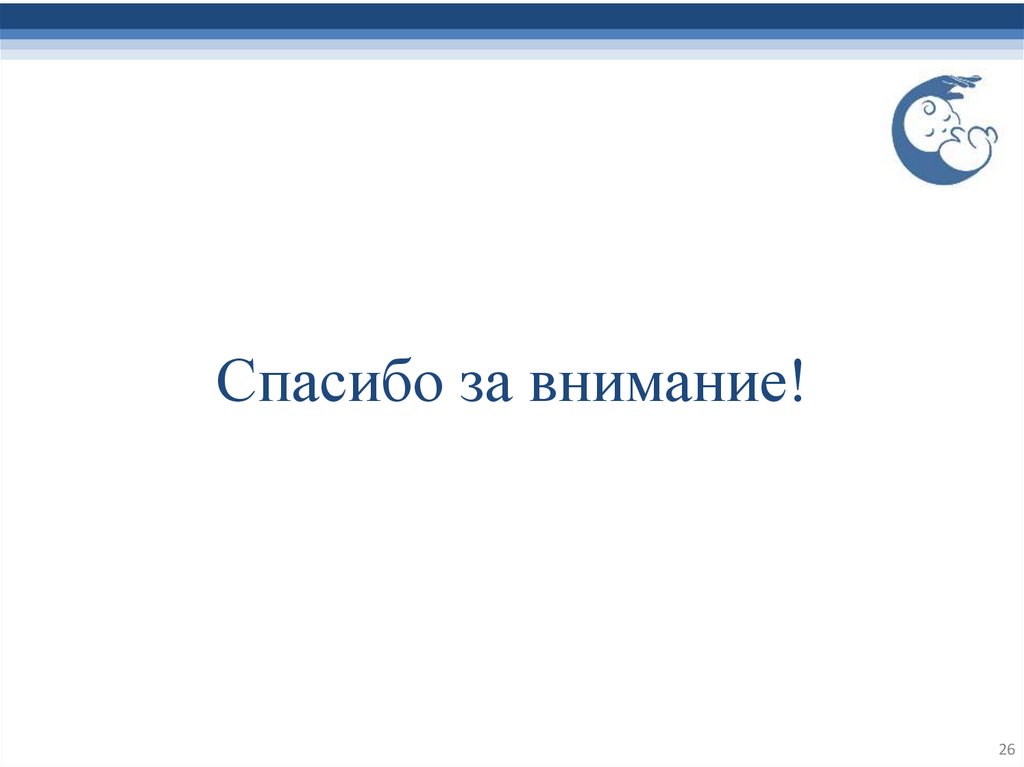 Спасибо за внимание!

26